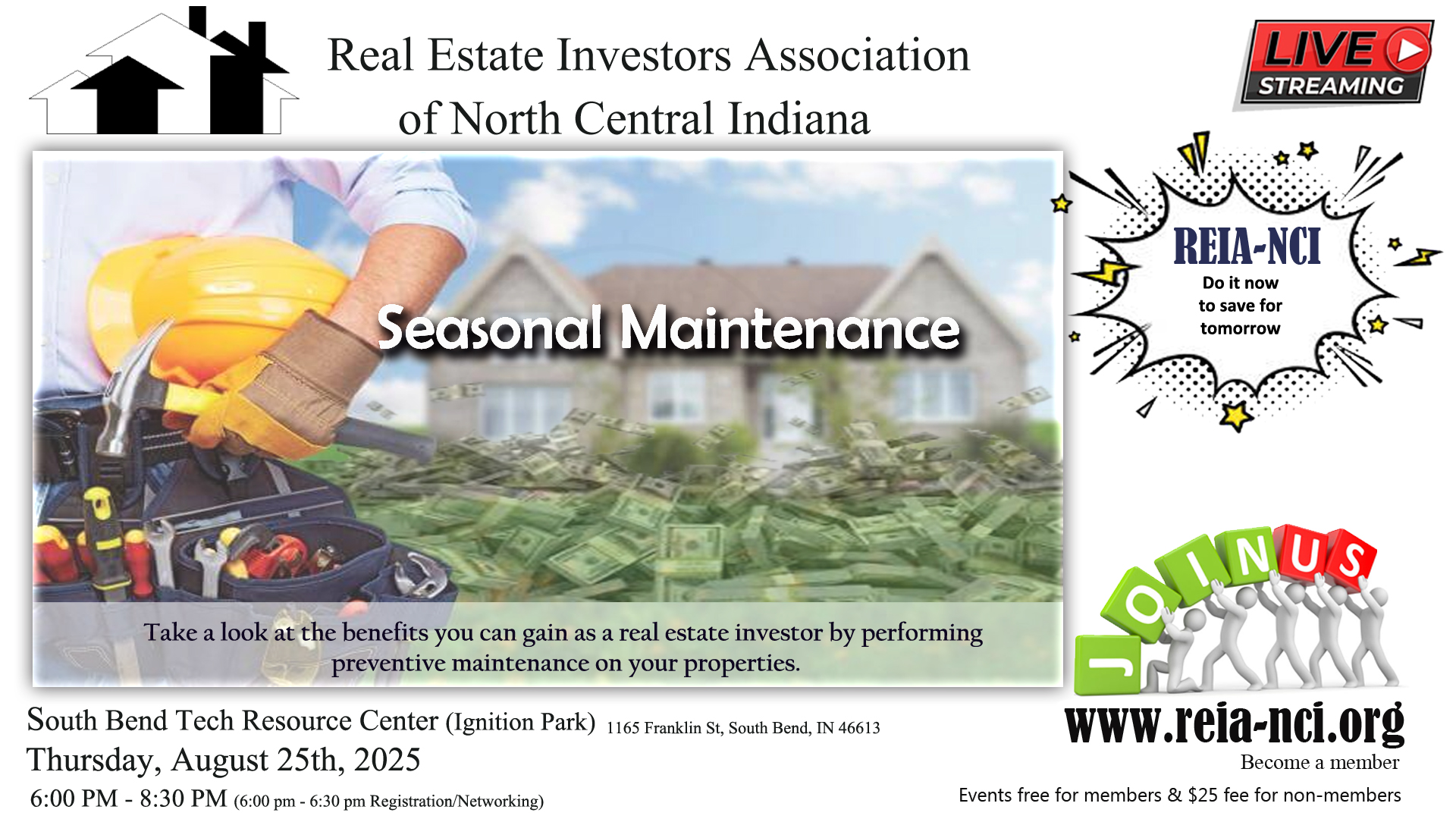 Real Estate Investors Association of North Central Indiana

LIVE STREAMING

Seasonal Maintenance

REIA-NCI
Do it now to save for tomorrow

Take a look at the benefits you can gain as a real estate investor by performing preventive maintenance on your properties.

JOIN US

South Bend Tech Resource Center (Ignition Park) 1165 Franklin St, South Bend, IN 46613
Thursday, August 25th, 2025
6:00 PM - 8:30 PM (6:00 pm - 6:30 pm Registration/Networking)

www.reia-nci.org
Become a member
Events free for members & $25 fee for non-members